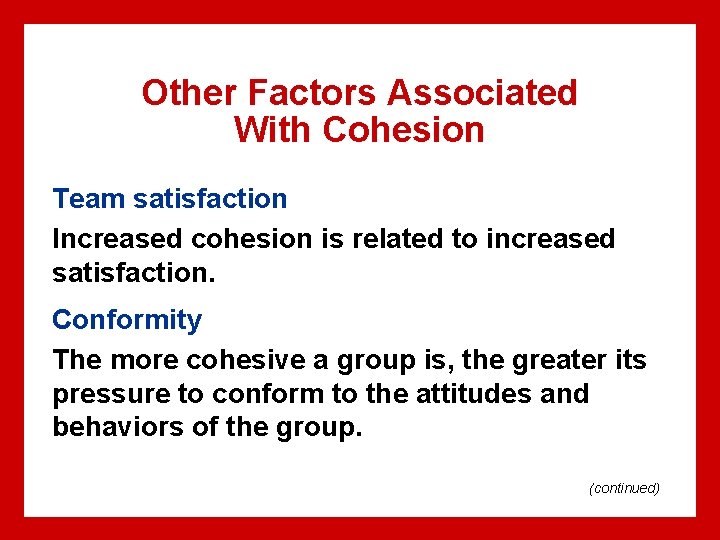 Other Factors Associated With Cohesion

Team satisfaction

Increased cohesion is related to increased satisfaction.

Conformity

The more cohesive a group is, the greater its pressure to conform to the attitudes and behaviors of the group.

(continued)